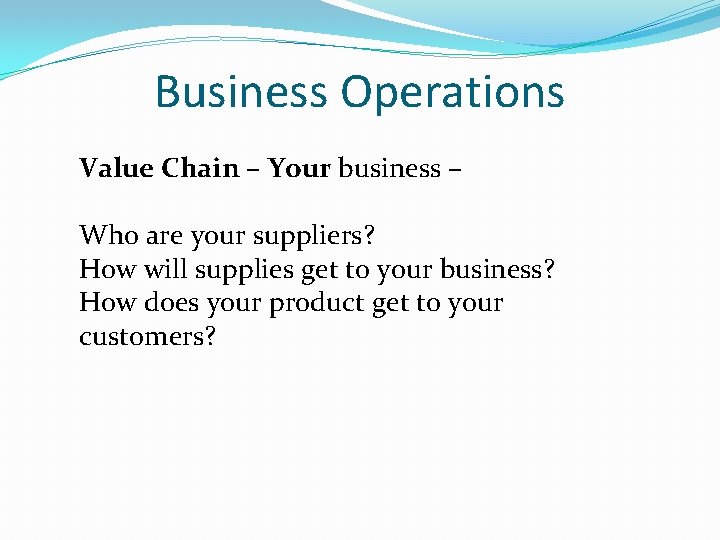 Business Operations

Value Chain – Your business –

Who are your suppliers?
How will supplies get to your business?
How does your product get to your customers?